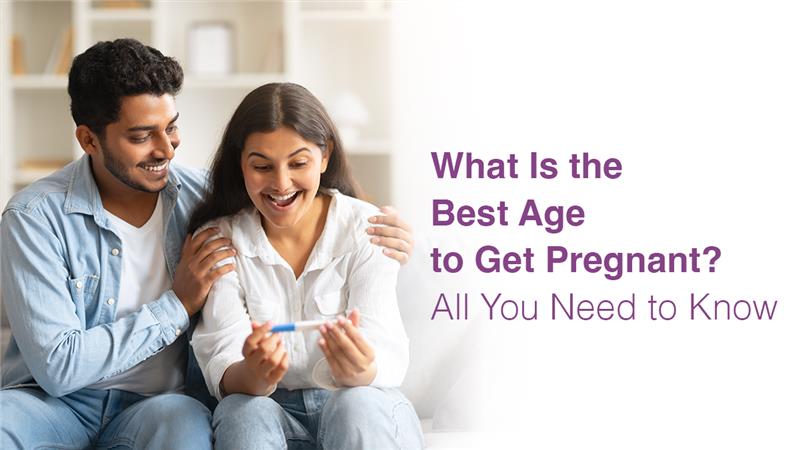 What Is the Best Age to Get Pregnant?
All You Need to Know